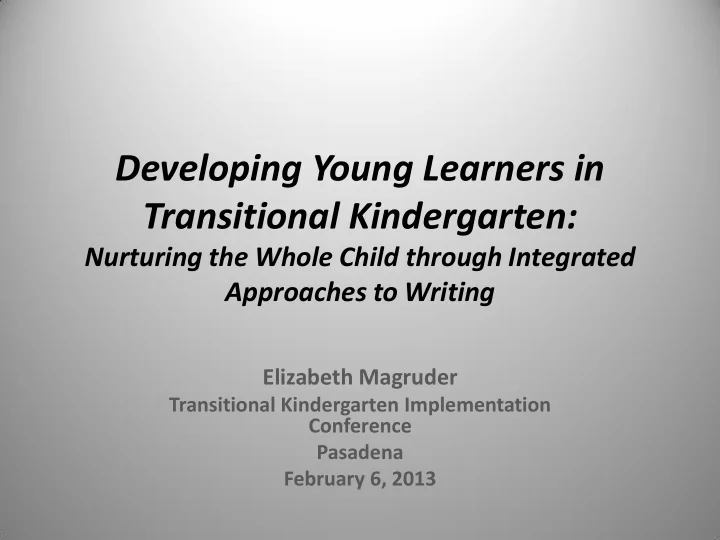 Developing Young Learners in Transitional Kindergarten:
Nurturing the Whole Child through Integrated Approaches to Writing

Elizabeth Magruder
Transitional Kindergarten Implementation Conference
Pasadena
February 6, 2013